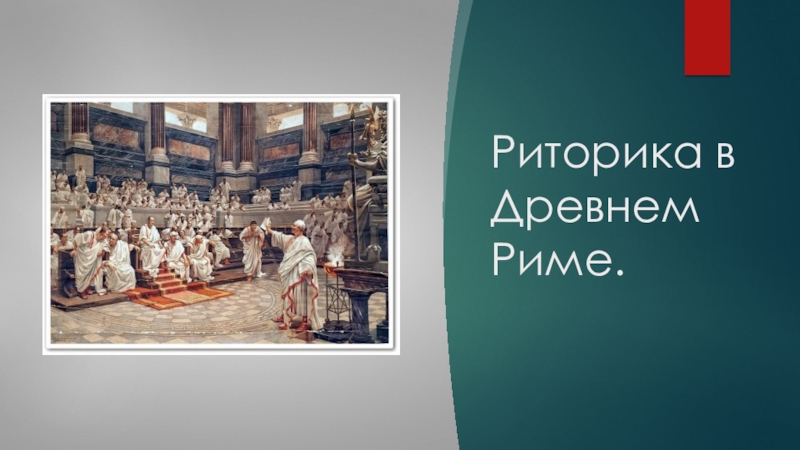 Риторика в Древнем Риме.